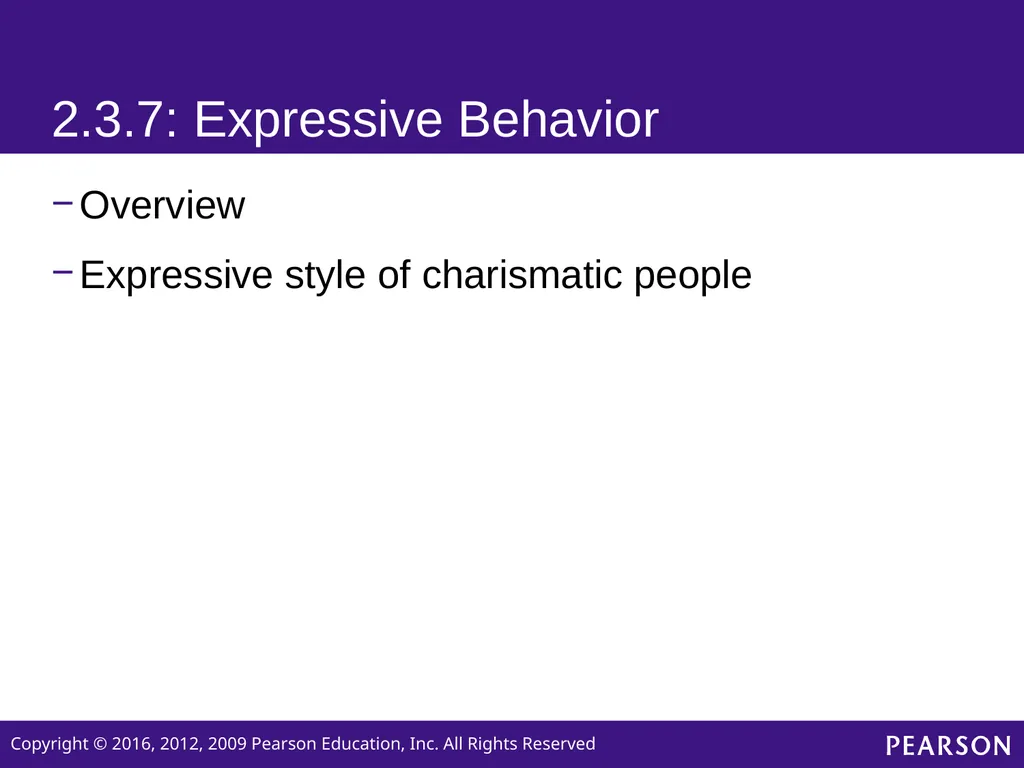 2.3.7: Expressive Behavior

– Overview

– Expressive style of charismatic people

Copyright © 2016, 2012, 2009 Pearson Education, Inc. All Rights Reserved

PEARSON